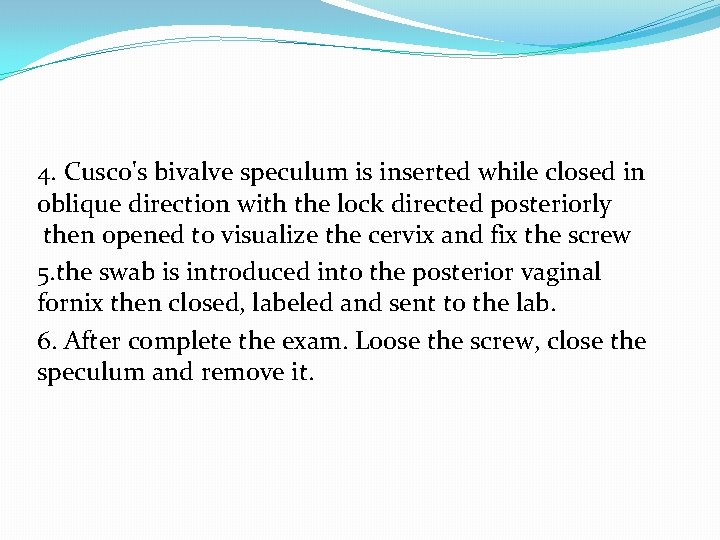 4. Cusco's bivalve speculum is inserted while closed in oblique direction with the lock directed posteriorly then opened to visualize the cervix and fix the screw

5.the swab is introduced into the posterior vaginal fornix then closed, labeled and sent to the lab.

6. After complete the exam. Loose the screw, close the speculum and remove it.